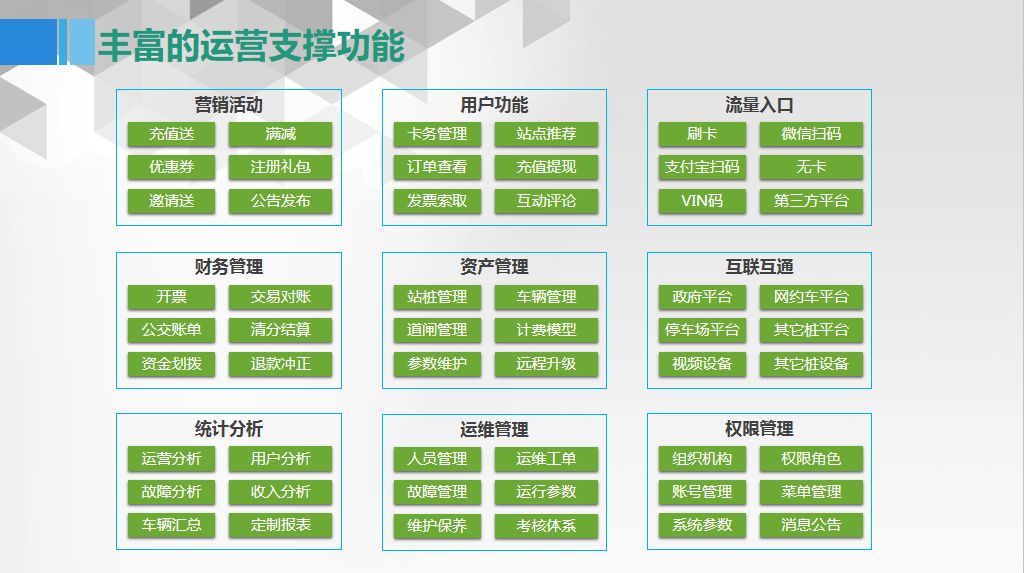 丰富的运营支撑功能

营销活动
充值送 满减
优惠券 注册礼包
邀请送 公告发布

用户功能
卡务管理 站点推荐
订单查看 充值提现
发票索取 互动评论

流量入口
刷卡 微信扫码
支付宝扫码 无卡
VIN码 第三方平台

财务管理
开票 交易对账
公交账单 清分结算
资金划拨 退款冲正

资产管理
站桩管理 车辆管理
道闸管理 计费模型
参数维护 远程升级

互联互通
政府平台 网约车平台
停车场平台 其它桩平台
视频设备 其它桩设备

统计分析
运营分析 用户分析
故障分析 收入分析
车辆汇总 定制报表

运维管理
人员管理 运维工单
故障管理 运行参数
维护保养 考核体系

权限管理
组织机构 权限角色
账号管理 菜单管理
系统参数 消息公告